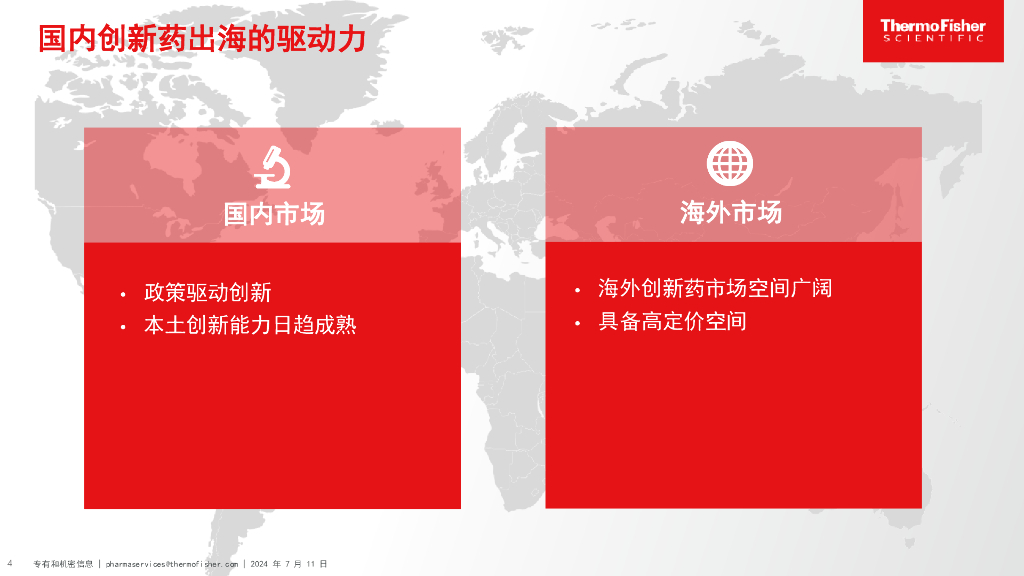 国内创新药出海的驱动力

ThermoFisher
SCIENTIFIC

国内市场

• 政策驱动创新
• 本土创新能力日趋成熟

海外市场

• 海外创新药市场空间广阔
• 具备高定价空间

4 专有和机密信息 | pharmaservices@thermofisher.com | 2024 年 7 月 11 日